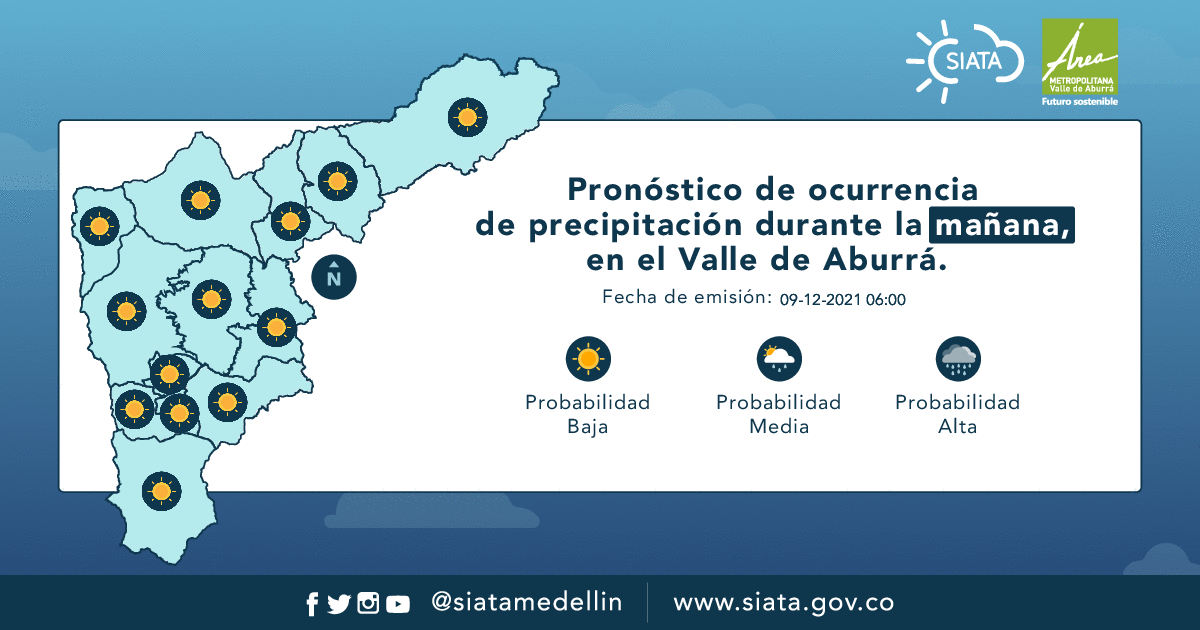 SIATA

Área
METROPOLITANA
Valle de Aburrá
Futuro sostenible

N

Pronóstico de ocurrencia de precipitación durante la mañana, en el Valle de Aburrá.

Fecha de emisión: 09-12-2021 06:00

Probabilidad Baja

Probabilidad Media

Probabilidad Alta

@siatamedellin

www.siata.gov.co